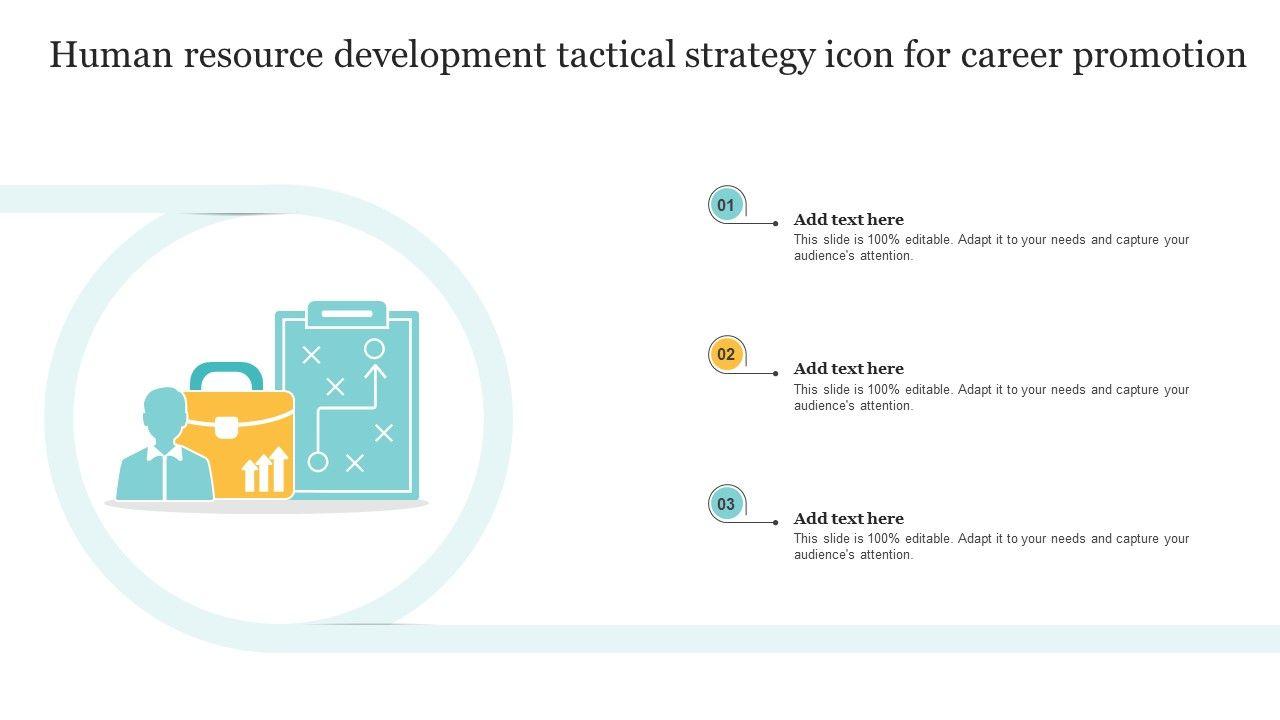 Human resource development tactical strategy icon for career promotion

01

Add text here

This slide is 100% editable. Adapt it to your needs and capture your audience's attention.

02

Add text here

This slide is 100% editable. Adapt it to your needs and capture your audience's attention.

03

Add text here

This slide is 100% editable. Adapt it to your needs and capture your audience's attention.